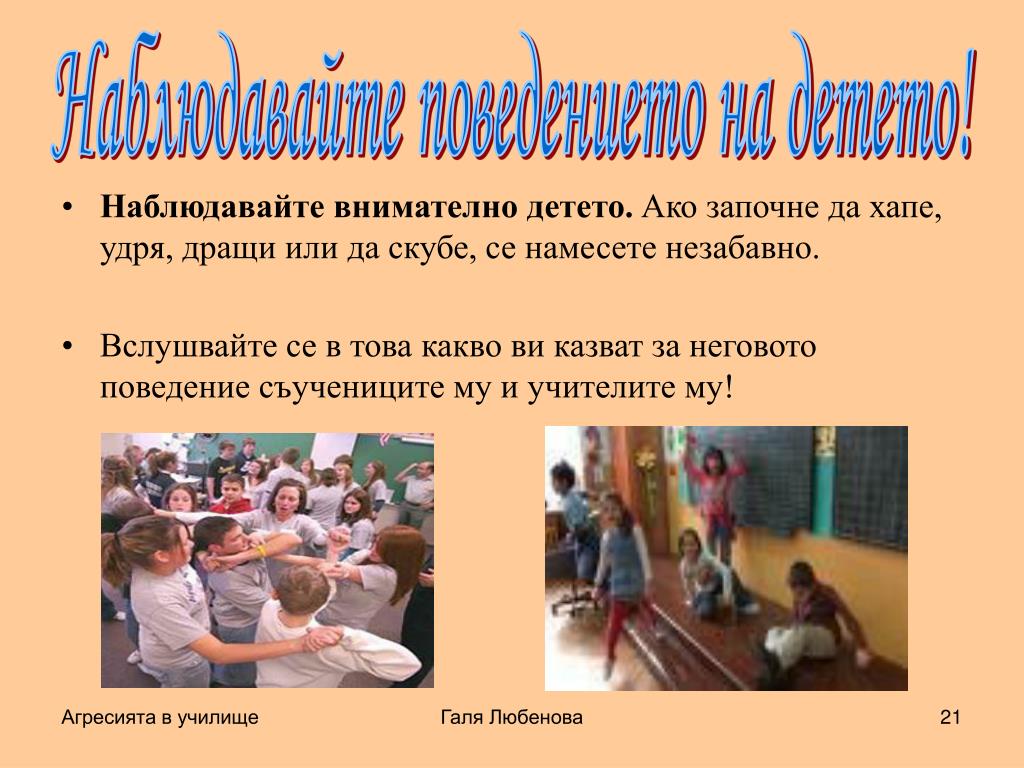 Наблюдавайте поведението на детето!

• **Наблюдавайте внимателно детето.** Ако започне да хапе, удря, дращи или да скубе, се намесете незабавно.

• Вслушвайте се в това какво ви казват за неговото поведение съучениците му и учителите му!

Агресията в училище

Галя Любенова

21